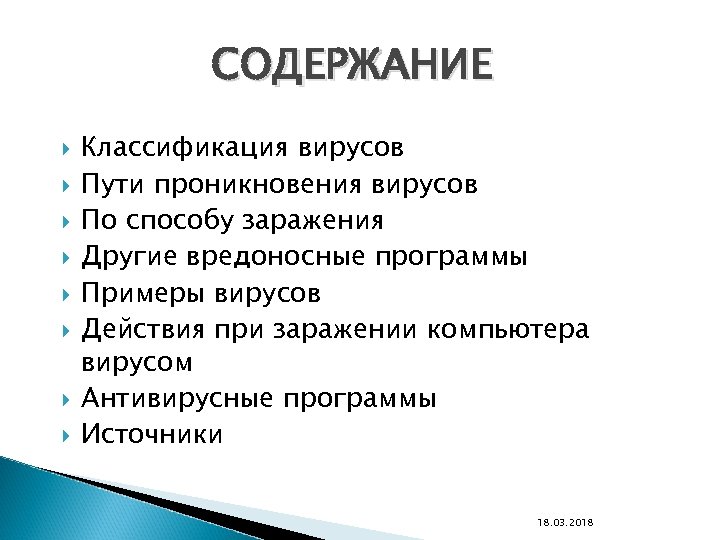 СОДЕРЖАНИЕ

Классификация вирусов
Пути проникновения вирусов
По способу заражения
Другие вредоносные программы
Примеры вирусов
Действия при заражении компьютера вирусом
Антивирусные программы
Источники

18.03.2018